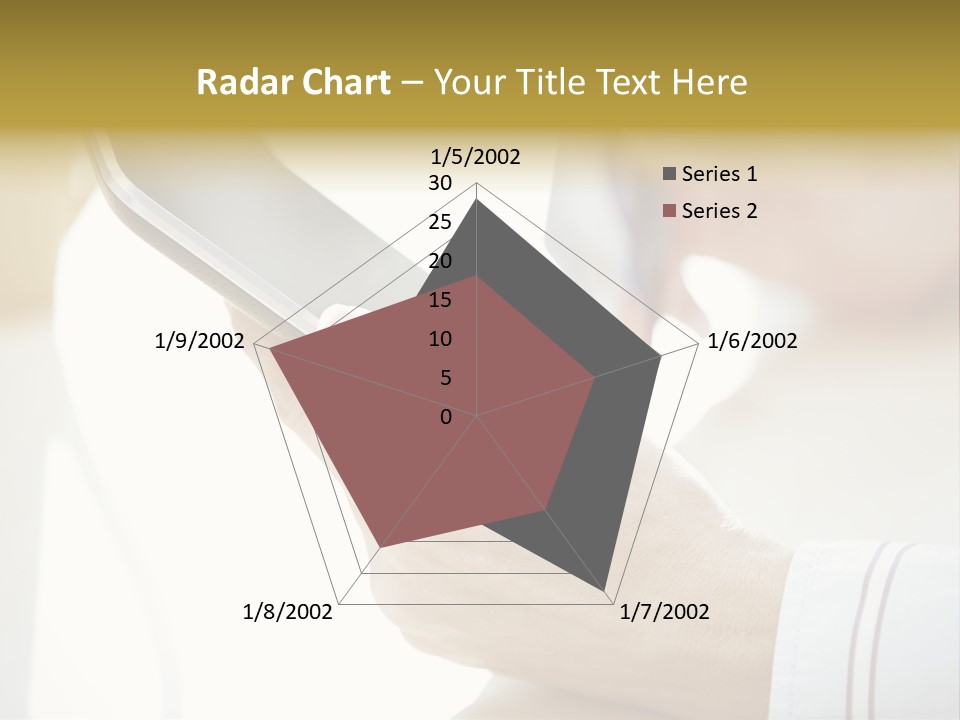 Radar Chart – Your Title Text Here

1/5/2002
30
25
20
15
10
5
0
1/6/2002
1/7/2002
1/8/2002
1/9/2002

Series 1
Series 2